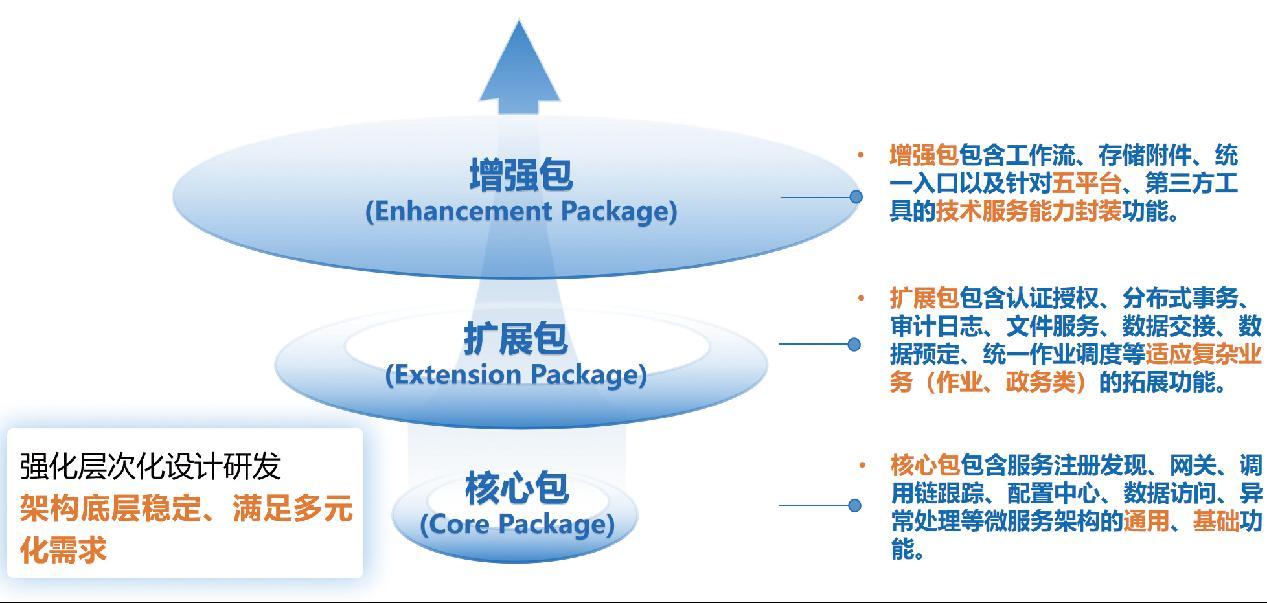 增强包
(Enhancement Package)

扩展包
(Extension Package)

核心包
(Core Package)

强化层次化设计研发
架构底层稳定、满足多元化需求

• 增强包包含工作流、存储附件、统一入口以及针对五平台、第三方工具的技术服务能力封装功能。

• 扩展包包含认证授权、分布式事务、审计日志、文件服务、数据交接、数据预定、统一作业调度等适应复杂业务（作业、政务类）的拓展功能。

• 核心包包含服务注册发现、网关、调用链跟踪、配置中心、数据访问、异常处理等微服务架构的通用、基础功能。